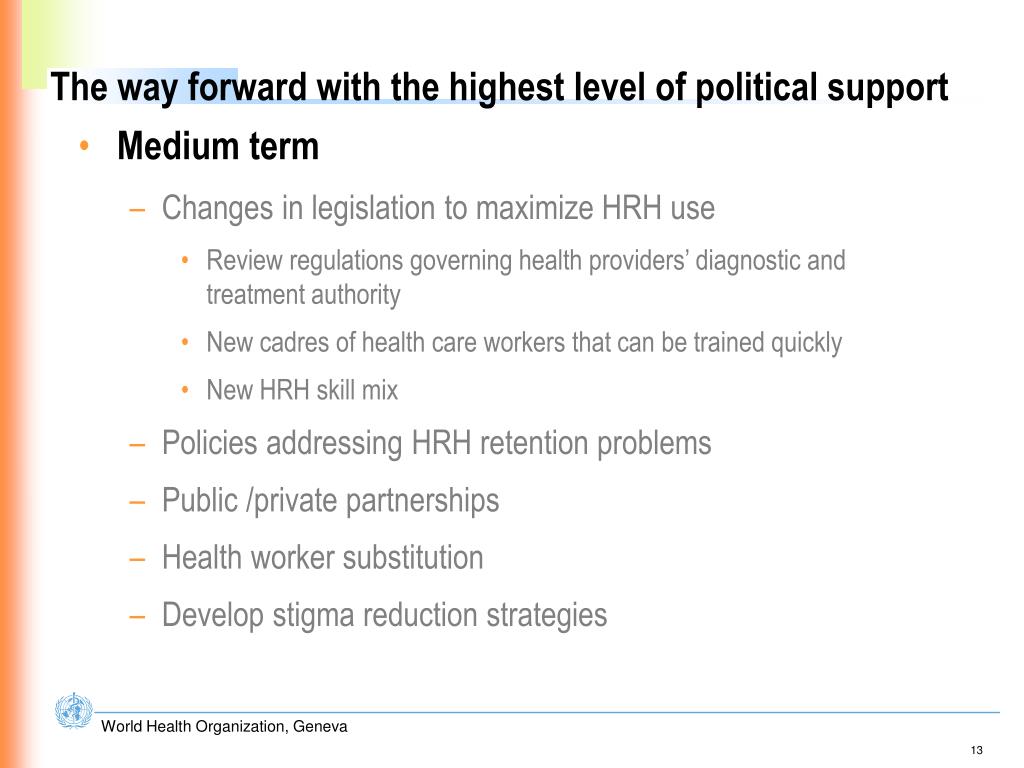 The way forward with the highest level of political support

• Medium term

– Changes in legislation to maximize HRH use

• Review regulations governing health providers’ diagnostic and treatment authority

• New cadres of health care workers that can be trained quickly

• New HRH skill mix

– Policies addressing HRH retention problems

– Public /private partnerships

– Health worker substitution

– Develop stigma reduction strategies

World Health Organization, Geneva

13